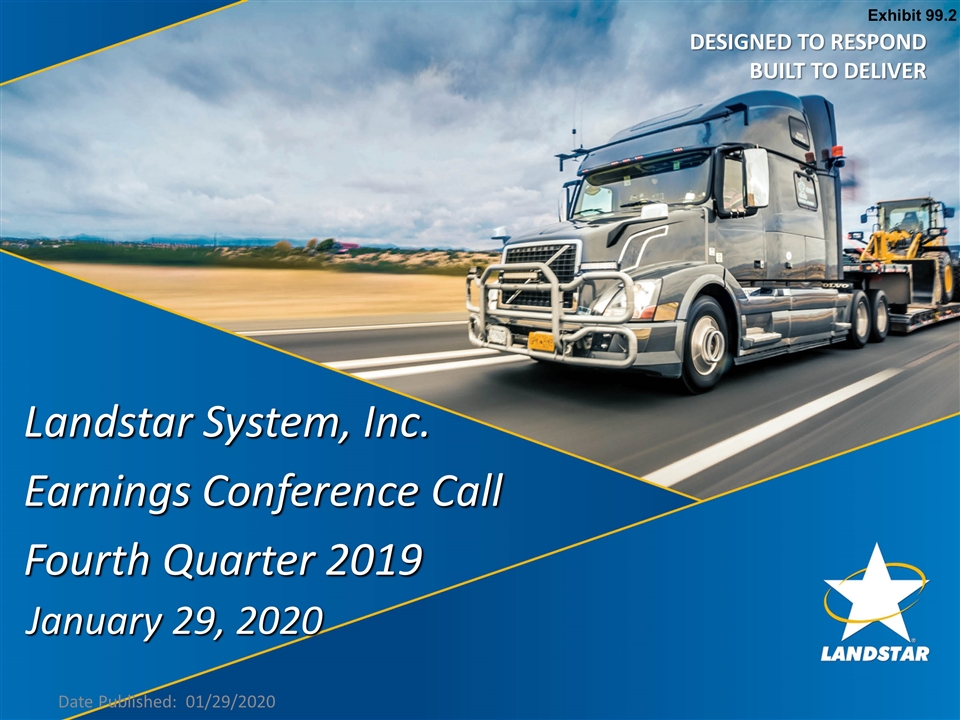 Exhibit 99.2

DESIGNED TO RESPOND
BUILT TO DELIVER

Landstar System, Inc.
Earnings Conference Call
Fourth Quarter 2019
January 29, 2020

LANDSTAR

Date Published: 01/29/2020